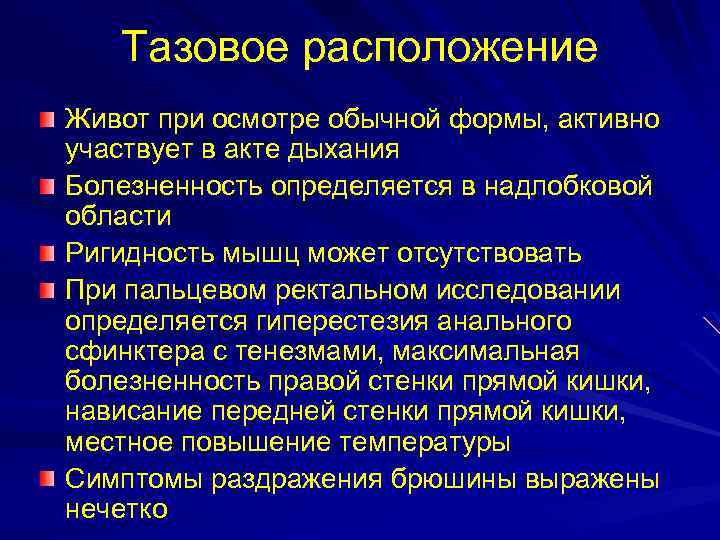 Тазовое расположение

Живот при осмотре обычной формы, активно участвует в акте дыхания

Болезненность определяется в надлобковой области

Ригидность мышц может отсутствовать

При пальцевом ректальном исследовании определяется гиперестезия анального сфинктера с тенезмами, максимальная болезненность правой стенки прямой кишки, нависание передней стенки прямой кишки, местное повышение температуры

Симптомы раздражения брюшины выражены нечетко